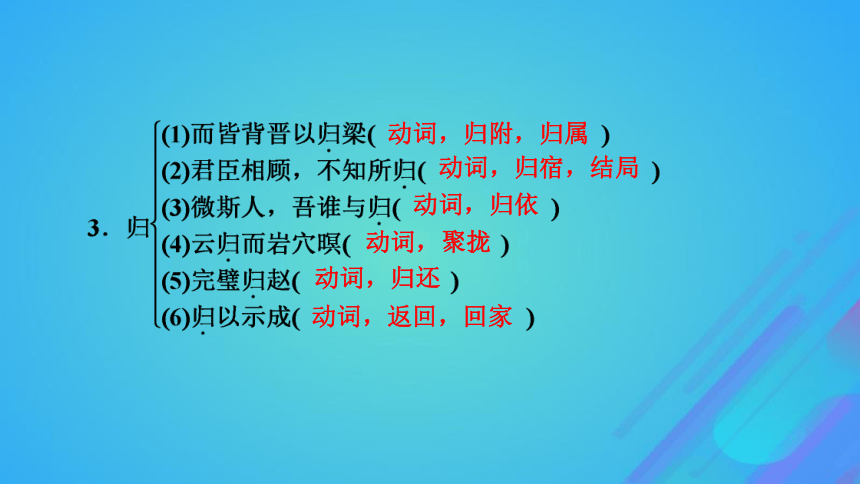 3．归
(1)而皆背晋以归梁( 动词，归附，归属 )
(2)君臣相顾，不知所归( 动词，归宿，结局 )
(3)微斯人，吾谁与归( 动词，归依 )
(4)云归而岩穴暝( 动词，聚拢 )
(5)完璧归赵( 动词，归还 )
(6)归以示成( 动词，返回，回家 )